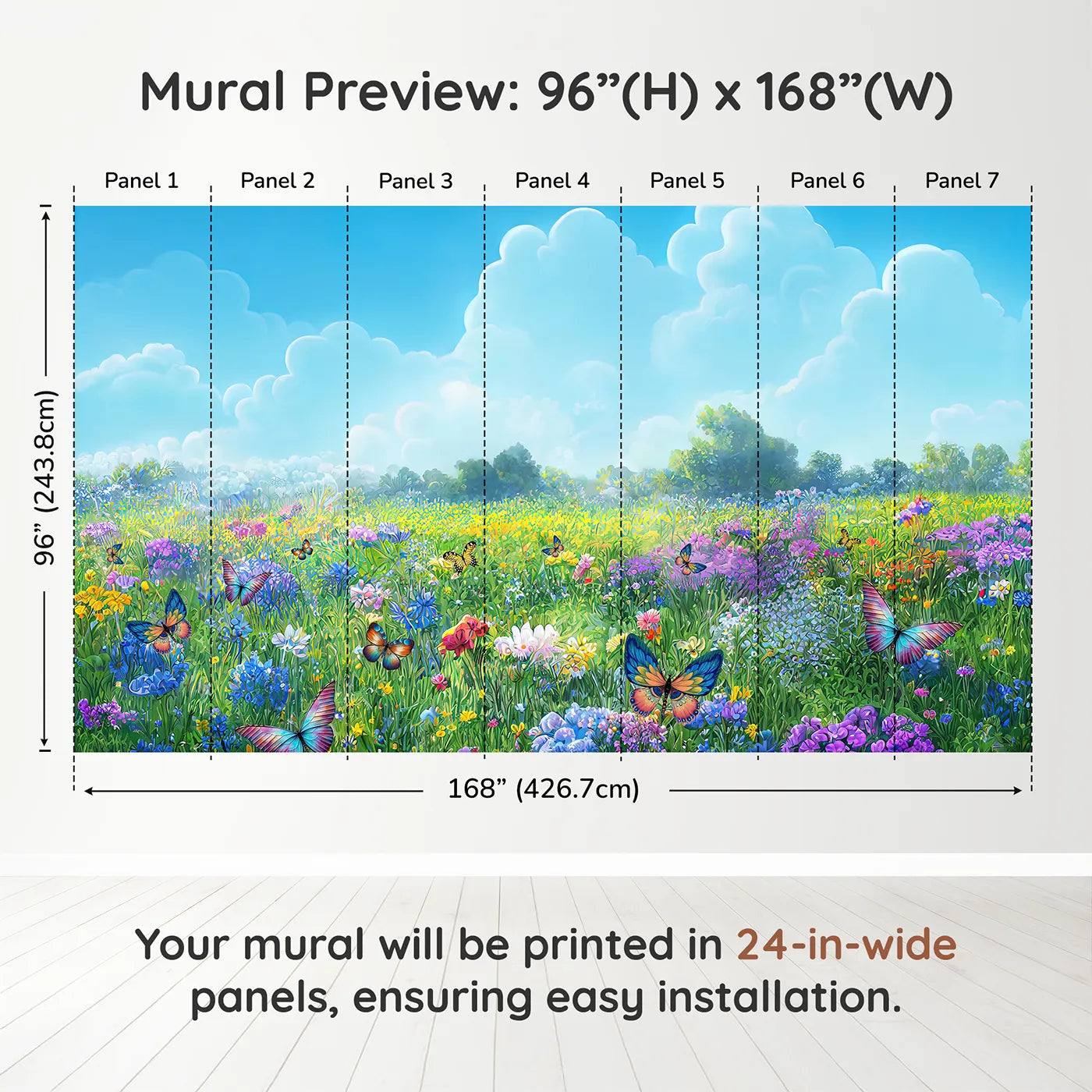 Mural Preview: 96”(H) x 168”(W)

Panel 1 Panel 2 Panel 3 Panel 4 Panel 5 Panel 6 Panel 7

96” (243.8cm)

168” (426.7cm)

Your mural will be printed in 24-in-wide panels, ensuring easy installation.